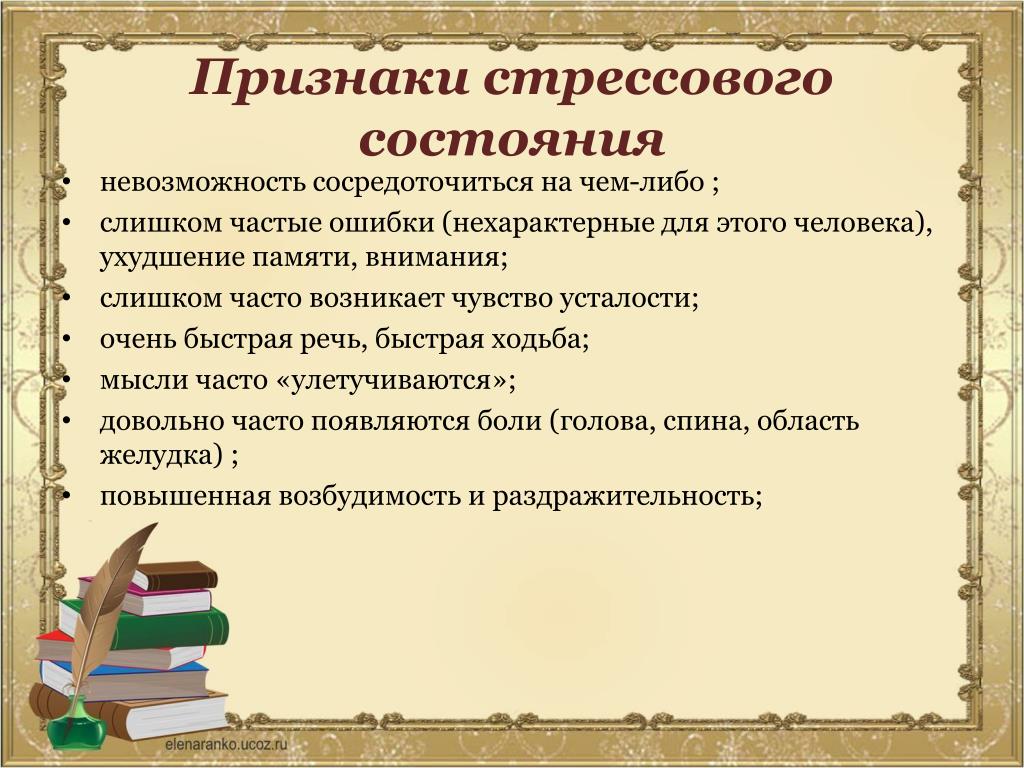 Признаки стрессового состояния

• невозможность сосредоточиться на чем-либо ;
• слишком частые ошибки (нехарактерные для этого человека), ухудшение памяти, внимания;
• слишком часто возникает чувство усталости;
• очень быстрая речь, быстрая ходьба;
• мысли часто «улетучиваются»;
• довольно часто появляются боли (голова, спина, область желудка) ;
• повышенная возбудимость и раздражительность;

elenaranko.ucoz.ru